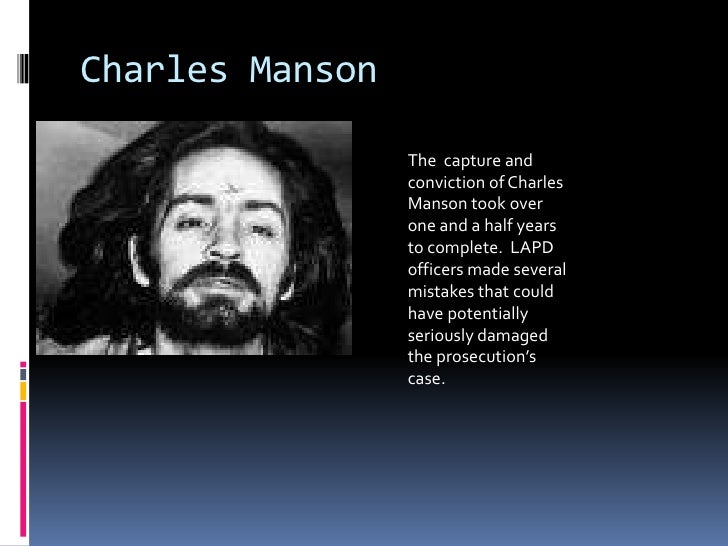 Charles Manson

The capture and conviction of Charles Manson took over one and a half years to complete. LAPD officers made several mistakes that could have potentially seriously damaged the prosecution's case.